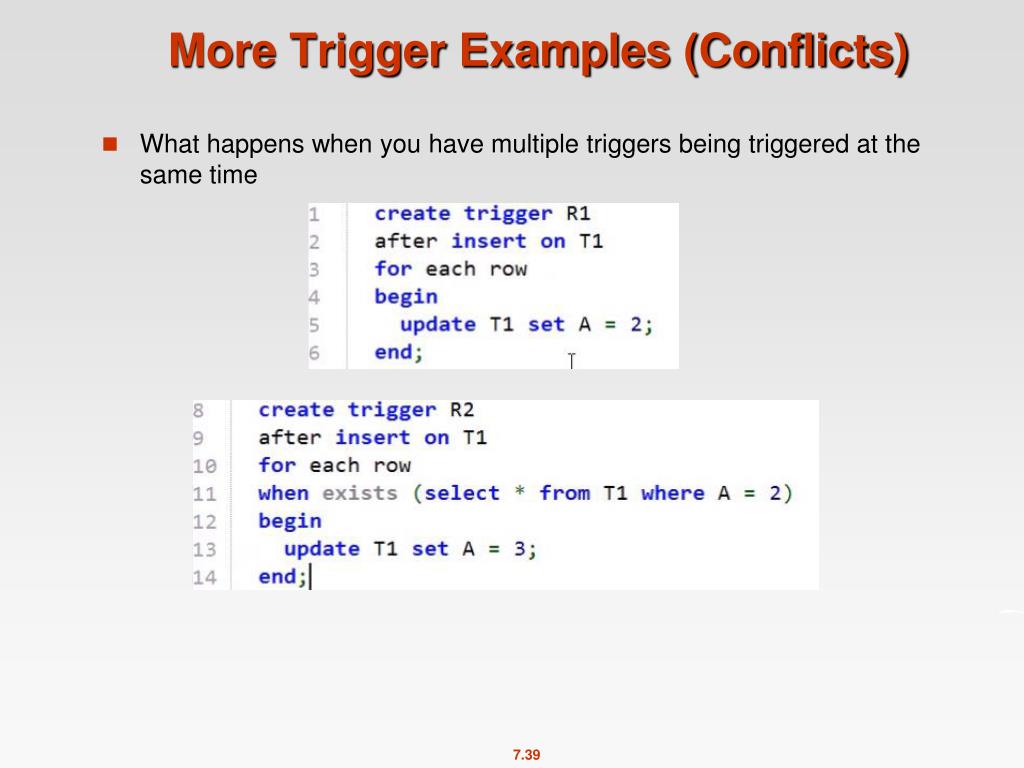 More Trigger Examples (Conflicts)

What happens when you have multiple triggers being triggered at the same time

1 create trigger R1
2 after insert on T1
3 for each row
4 begin
5 update T1 set A = 2;
6 end;

8 create trigger R2
9 after insert on T1
10 for each row
11 when exists (select * from T1 where A = 2)
12 begin
13 update T1 set A = 3;
14 end;

7.39